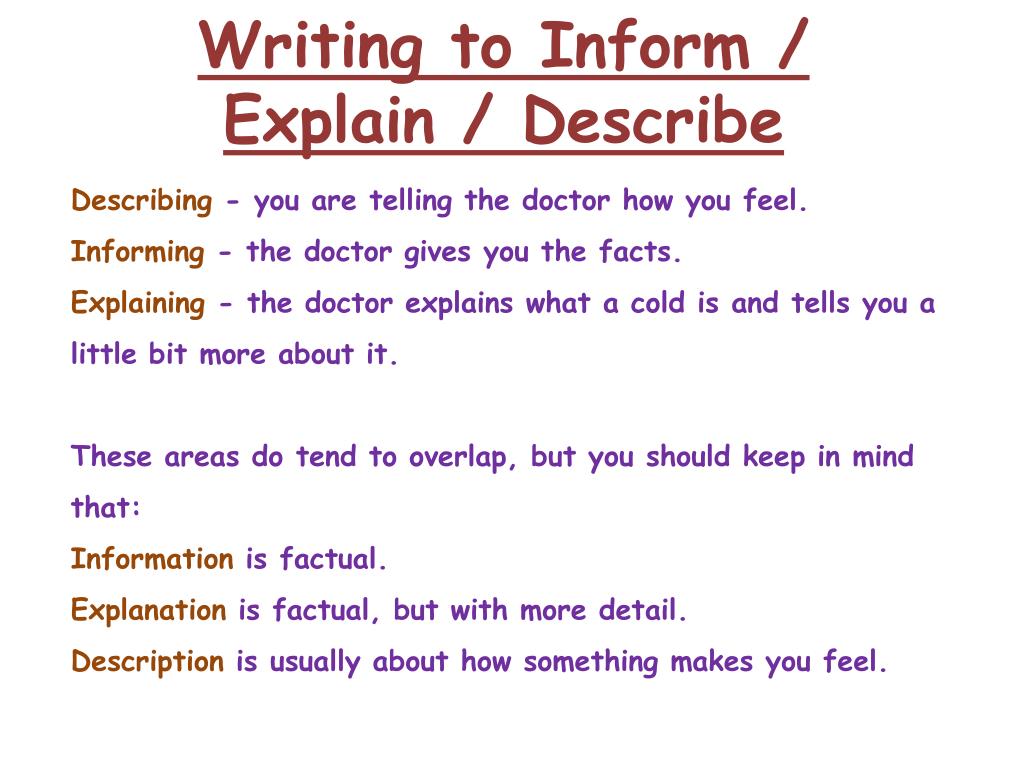 Writing to Inform / Explain / Describe

Describing - you are telling the doctor how you feel.

Informing - the doctor gives you the facts.

Explaining - the doctor explains what a cold is and tells you a little bit more about it.

These areas do tend to overlap, but you should keep in mind that:

Information is factual.

Explanation is factual, but with more detail.

Description is usually about how something makes you feel.